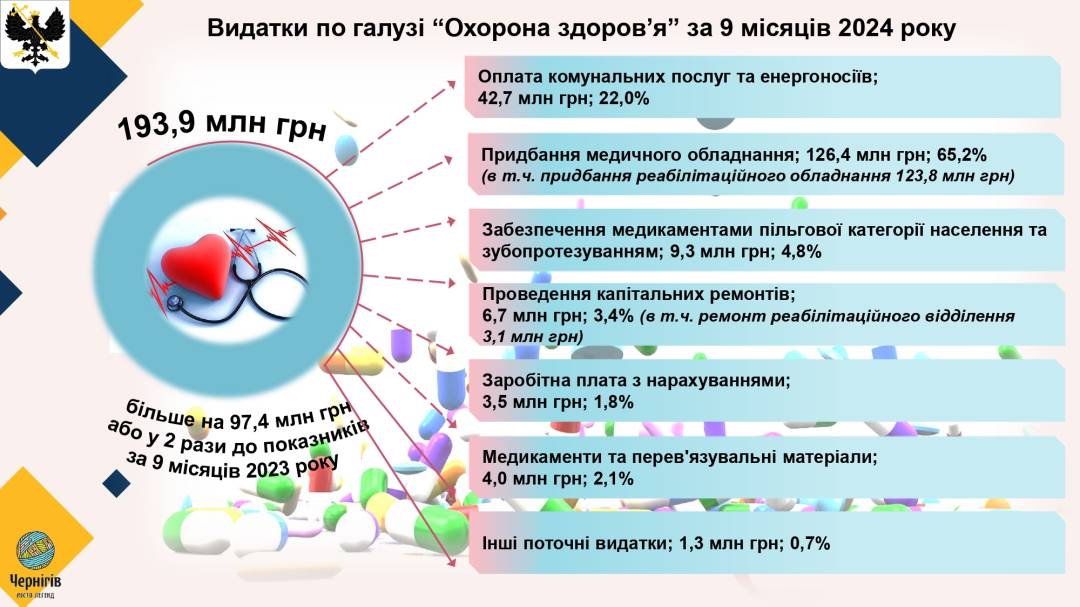 Видатки по галузі “Охорона здоров’я” за 9 місяців 2024 року

193,9 млн грн

більше на 97,4 млн грн або у 2 рази до показників за 9 місяців 2023 року

Оплата комунальних послуг та енергоносіїв; 42,7 млн грн; 22,0%

Придбання медичного обладнання; 126,4 млн грн; 65,2% (в т.ч. придбання реабілітаційного обладнання 123,8 млн грн)

Забезпечення медикаментами пільгової категорії населення та зубопротезуванням; 9,3 млн грн; 4,8%

Проведення капітальних ремонтів; 6,7 млн грн; 3,4% (в т.ч. ремонт реабілітаційного відділення 3,1 млн грн)

Заробітна плата з нарахуваннями; 3,5 млн грн; 1,8%

Медикаменти та перев'язувальні матеріали; 4,0 млн грн; 2,1%

Інші поточні видатки; 1,3 млн грн; 0,7%

Чернігів
місто легенд